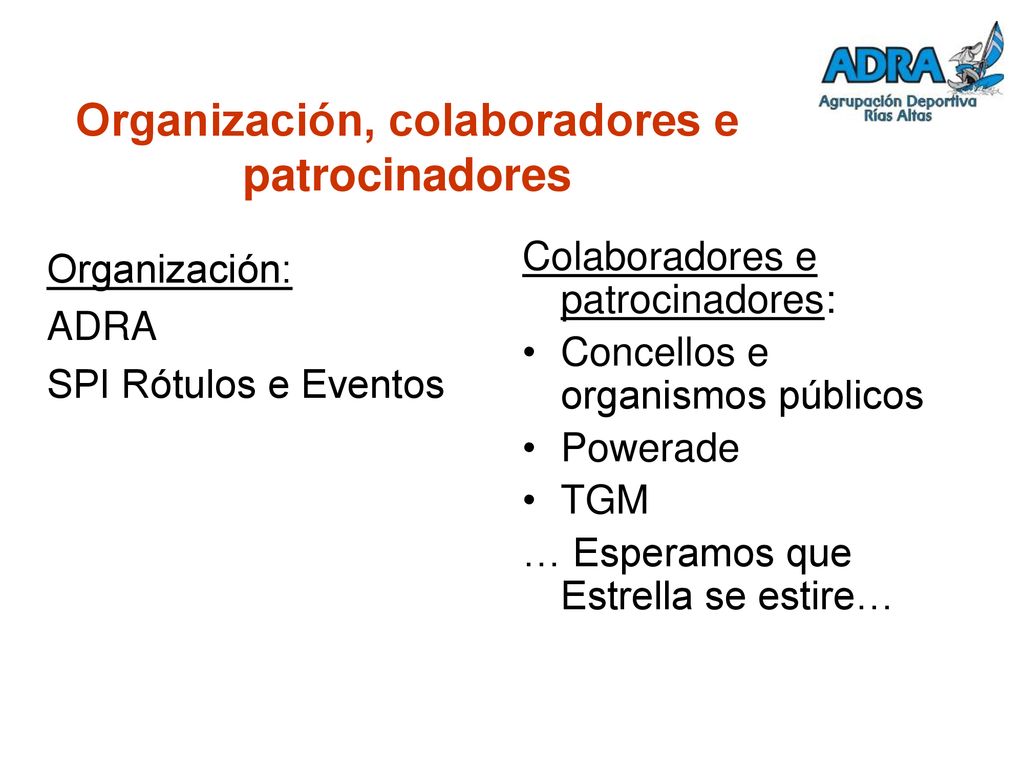 ADRA
Agrupación Deportiva Rías Altas

Organización, colaboradores e patrocinadores

Organización:
ADRA
SPI Rótulos e Eventos

Colaboradores e patrocinadores:
• Concellos e organismos públicos
• Powerade
• TGM
… Esperamos que Estrella se estire…